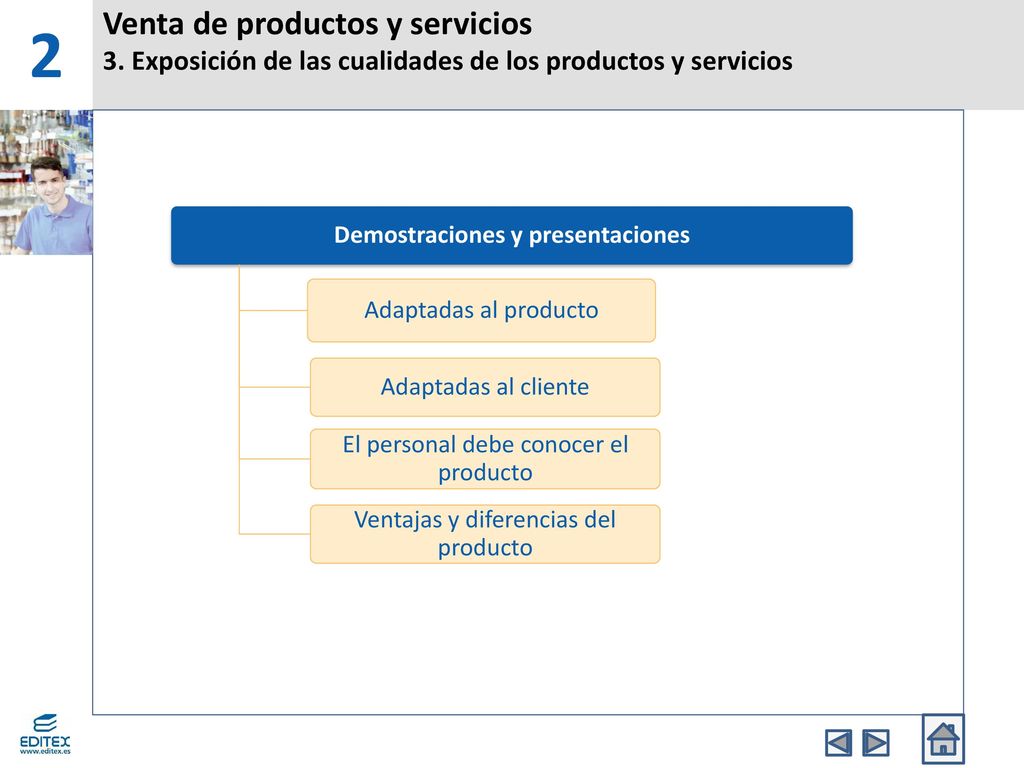 2

Venta de productos y servicios
3. Exposición de las cualidades de los productos y servicios

Demostraciones y presentaciones

Adaptadas al producto

Adaptadas al cliente

El personal debe conocer el producto

Ventajas y diferencias del producto

EDITEX
www.editex.es